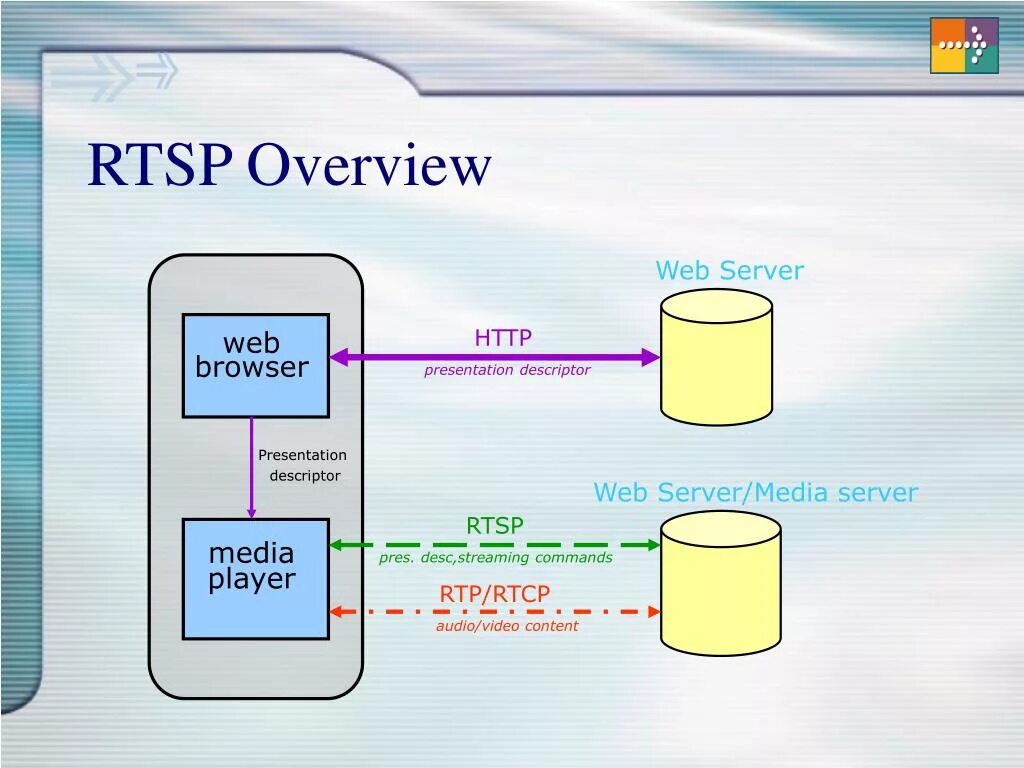 RTSP Overview

web browser

Presentation descriptor

media player

Web Server

HTTP

presentation descriptor

Web Server/Media server

RTSP

pres. desc,streaming commands

RTP/RTCP

audio/video content